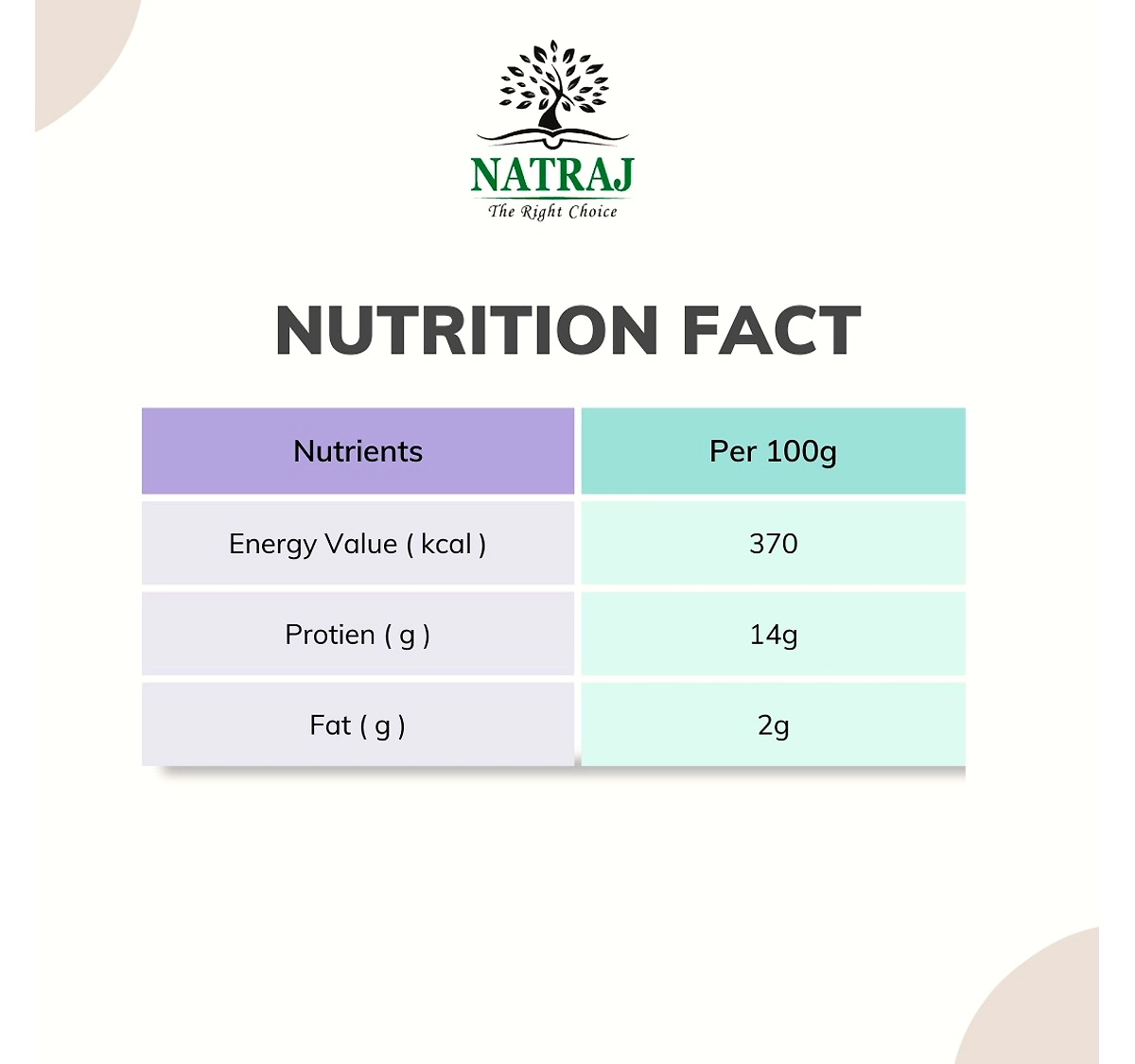 NATRAJ
The Right Choice

NUTRITION FACT

| Nutrients | Per 100g |
|---|---|
| Energy Value ( kcal ) | 370 |
| Protien ( g ) | 14g |
| Fat ( g ) | 2g |